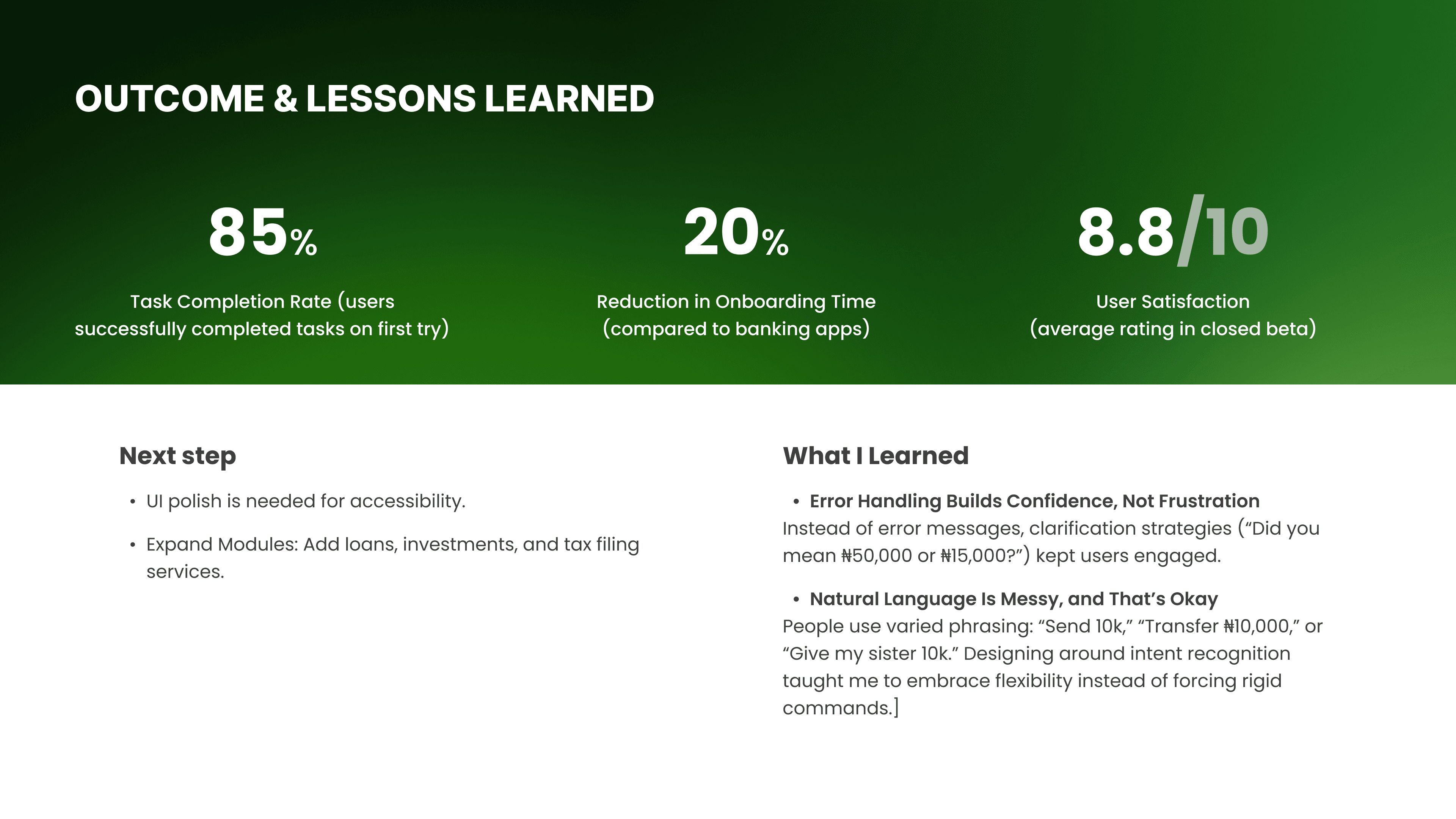 OUTCOME & LESSONS LEARNED

85%

Task Completion Rate (users successfully completed tasks on first try)

20%

Reduction in Onboarding Time (compared to banking apps)

8.8/10

User Satisfaction (average rating in closed beta)

Next step

• UI polish is needed for accessibility.

• Expand Modules: Add loans, investments, and tax filing services.

What I Learned

• Error Handling Builds Confidence, Not Frustration
Instead of error messages, clarification strategies (“Did you mean ₦50,000 or ₦15,000?”) kept users engaged.

• Natural Language Is Messy, and That’s Okay
People use varied phrasing: “Send 10k,” “Transfer ₦10,000,” or “Give my sister 10k.” Designing around intent recognition taught me to embrace flexibility instead of forcing rigid commands.]